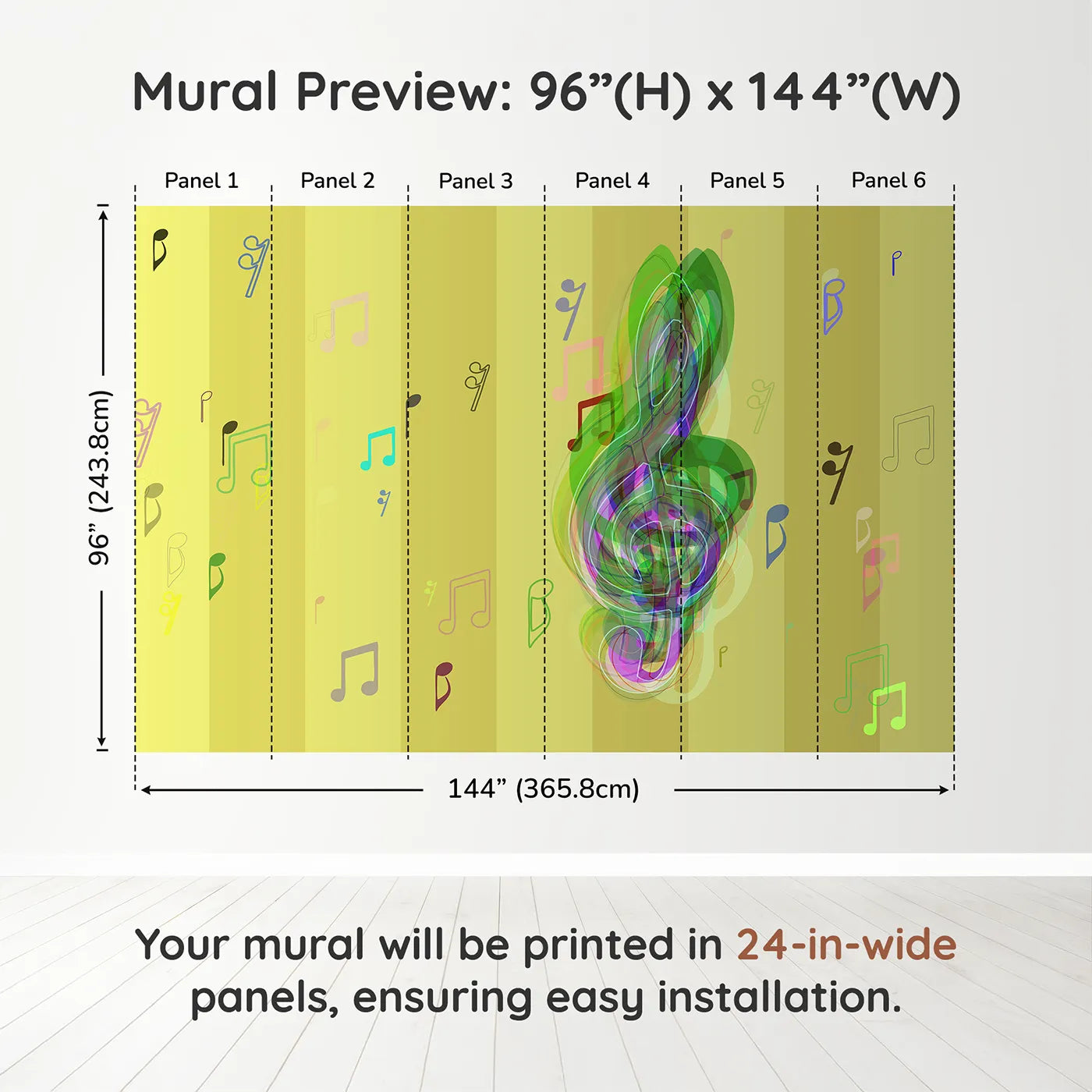 Mural Preview: 96”(H) x 144”(W)

Panel 1 Panel 2 Panel 3 Panel 4 Panel 5 Panel 6

96” (243.8cm)

144” (365.8cm)

Your mural will be printed in 24-in-wide panels, ensuring easy installation.